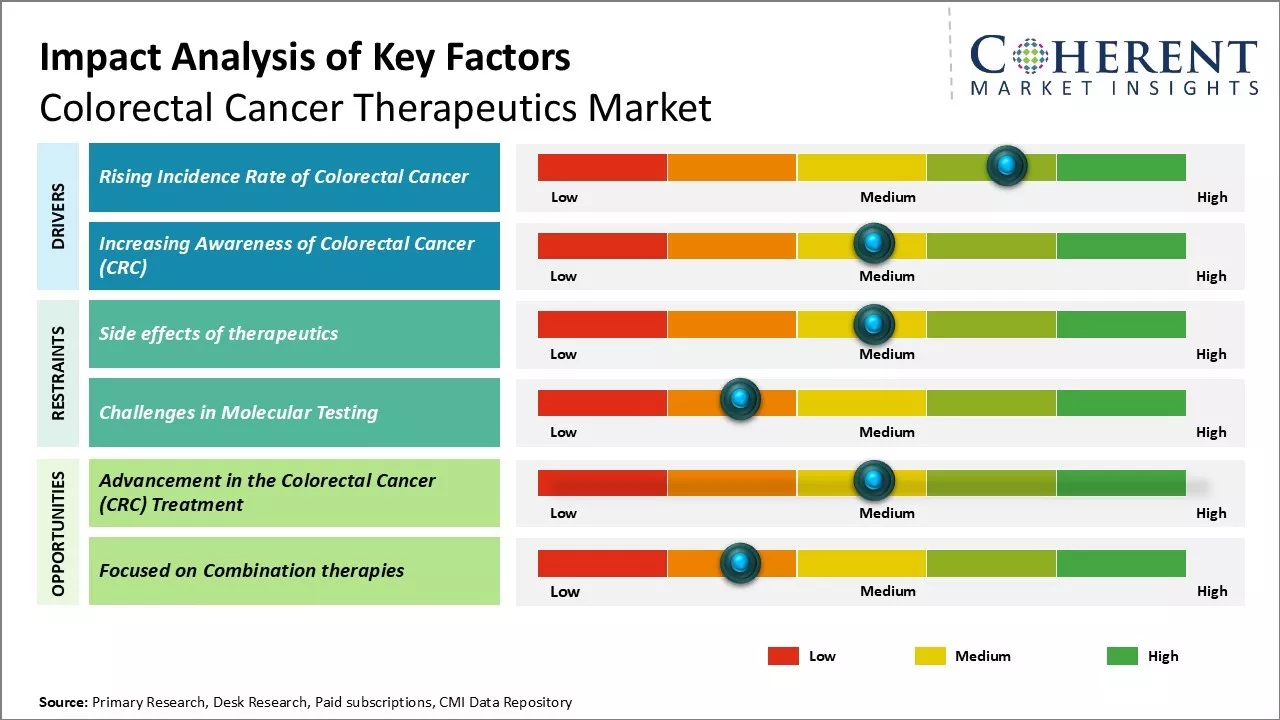 Impact Analysis of Key Factors
Colorectal Cancer Therapeutics Market

COHERENT
MARKET INSIGHTS

DRIVERS

Rising Incidence Rate of Colorectal Cancer
Low Medium High

Increasing Awareness of Colorectal Cancer (CRC)
Low Medium High

RESTRAINTS

Side effects of therapeutics
Low Medium High

Challenges in Molecular Testing
Low Medium High

OPPORTUNITIES

Advancement in the Colorectal Cancer (CRC) Treatment
Low Medium High

Focused on Combination therapies
Low Medium High

Low Medium High

Source: Primary Research, Desk Research, Paid subscriptions, CMI Data Repository